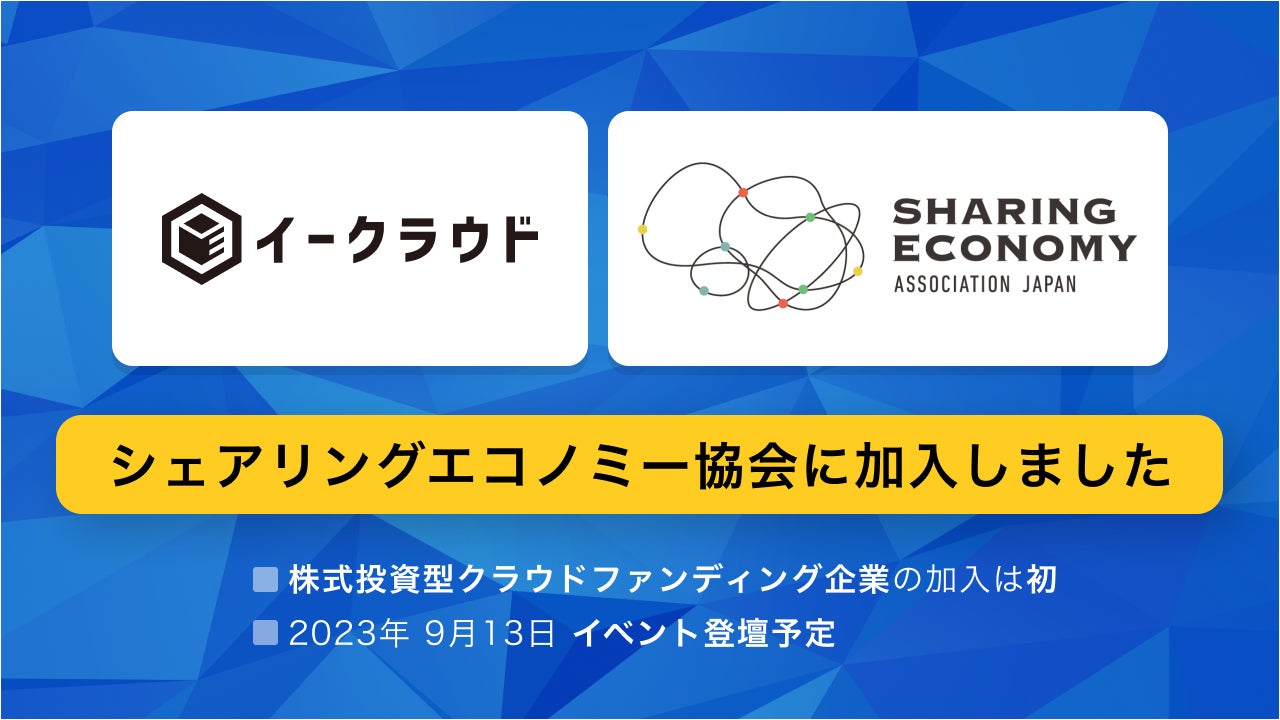 イークラウド

SHARING ECONOMY
ASSOCIATION JAPAN

シェアリングエコノミー協会に加入しました

■ 株式投資型クラウドファンディング企業の加入は初
■ 2023年 9月13日 イベント登壇予定